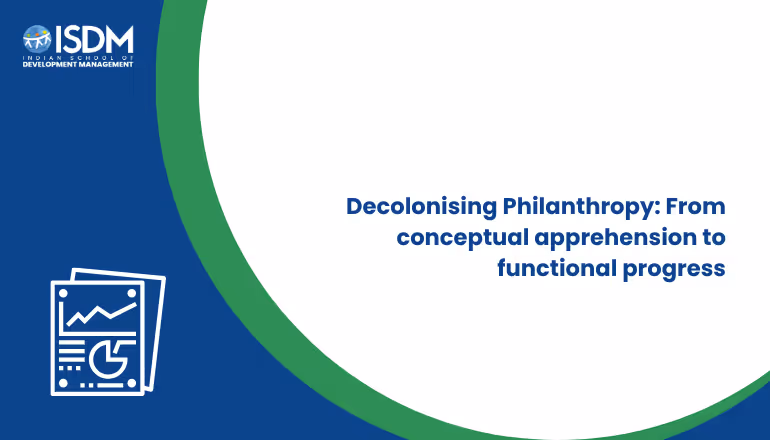 ISDM
INDIAN SCHOOL OF
DEVELOPMENT MANAGEMENT

Decolonising Philanthropy: From conceptual apprehension to functional progress